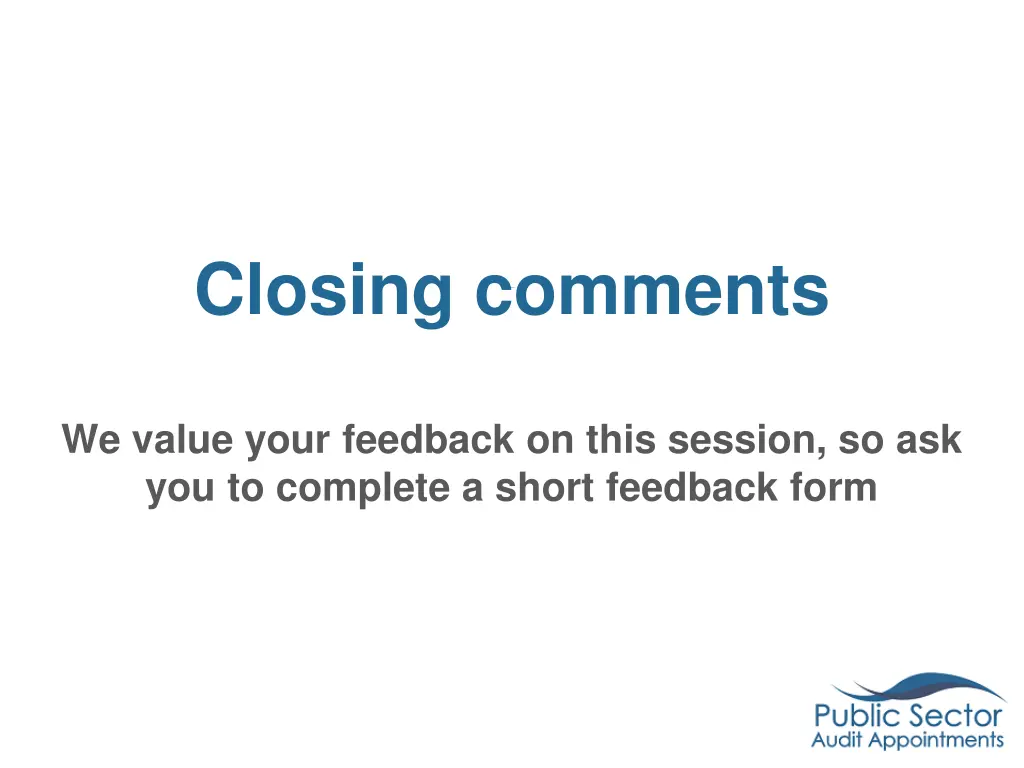 Closing comments

We value your feedback on this session, so ask you to complete a short feedback form

Public Sector
Audit Appointments